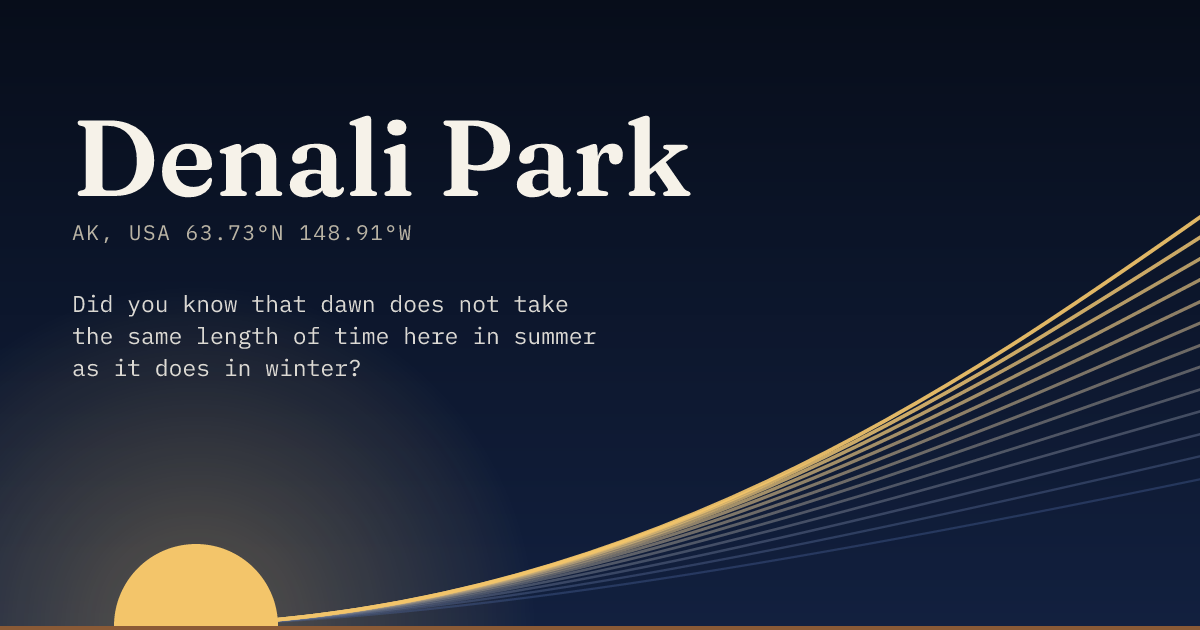 Denali Park

AK, USA 63.73°N 148.91°W

Did you know that dawn does not take the same length of time here in summer as it does in winter?